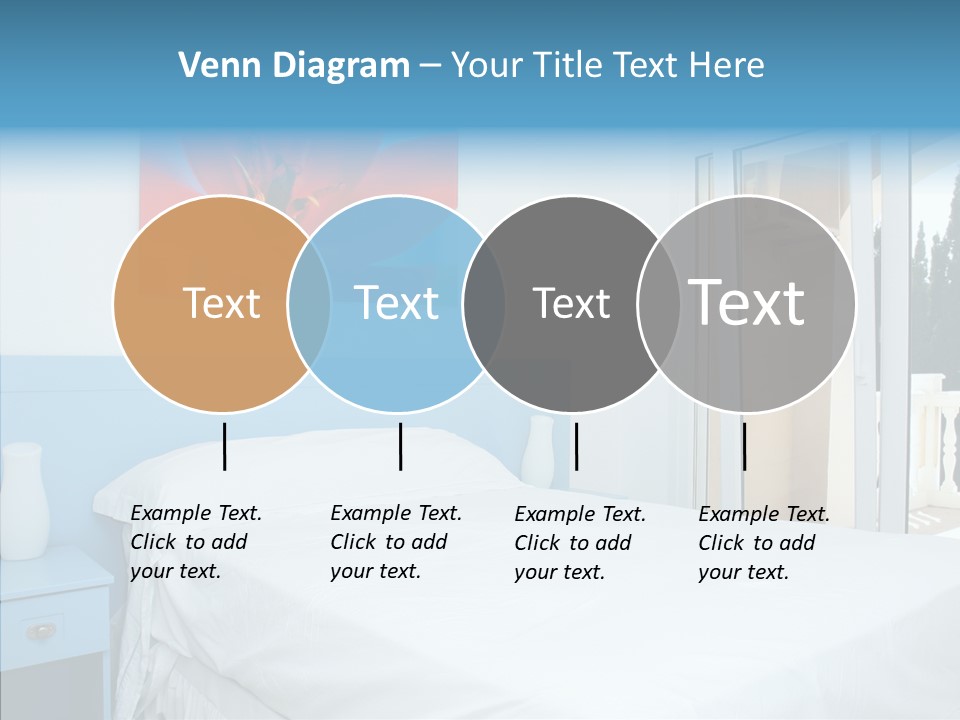 Venn Diagram – Your Title Text Here

Text

Text

Text

Text

Example Text. Click to add your text.

Example Text. Click to add your text.

Example Text. Click to add your text.

Example Text. Click to add your text.